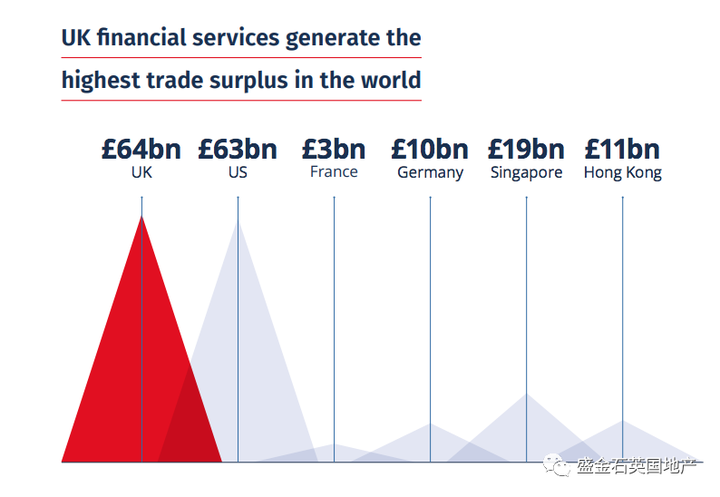 UK financial services generate the highest trade surplus in the world

£64bn
UK

£63bn
US

£3bn
France

£10bn
Germany

£19bn
Singapore

£11bn
Hong Kong

盛金石英国地产